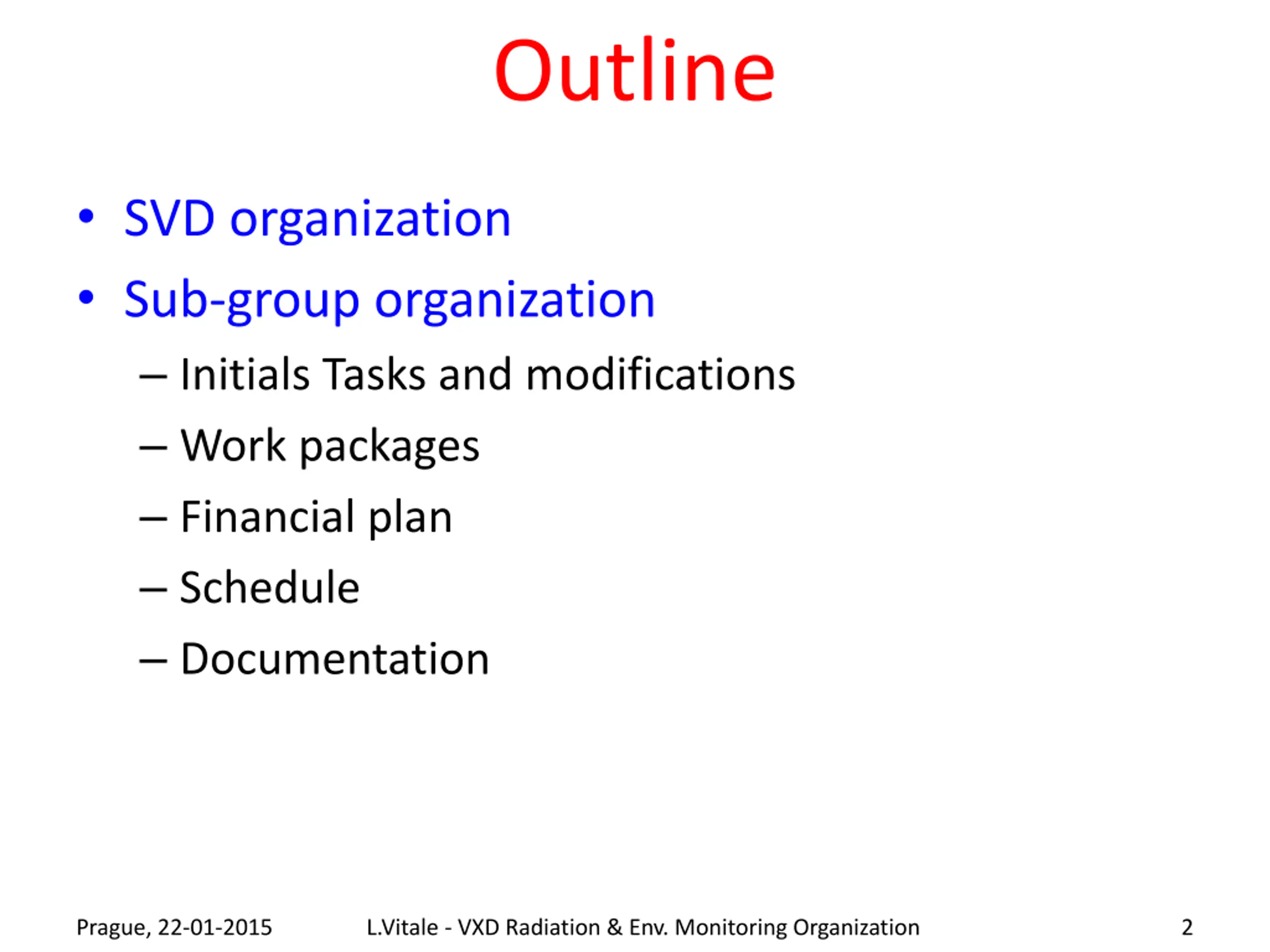 Outline

• SVD organization
• Sub-group organization
  – Initials Tasks and modifications
  – Work packages
  – Financial plan
  – Schedule
  – Documentation

Prague, 22-01-2015 L.Vitale - VXD Radiation & Env. Monitoring Organization 2